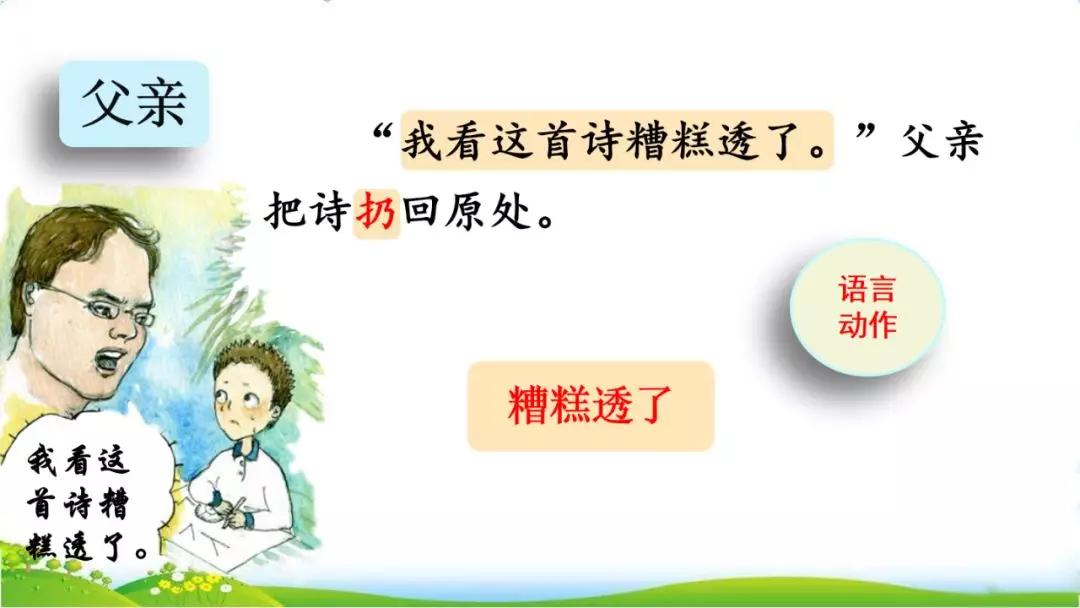 父亲

“我看这首诗糟糕透了。”父亲把诗扔回原处。

语言
动作

糟糕透了

我看这首诗糟糕透了。